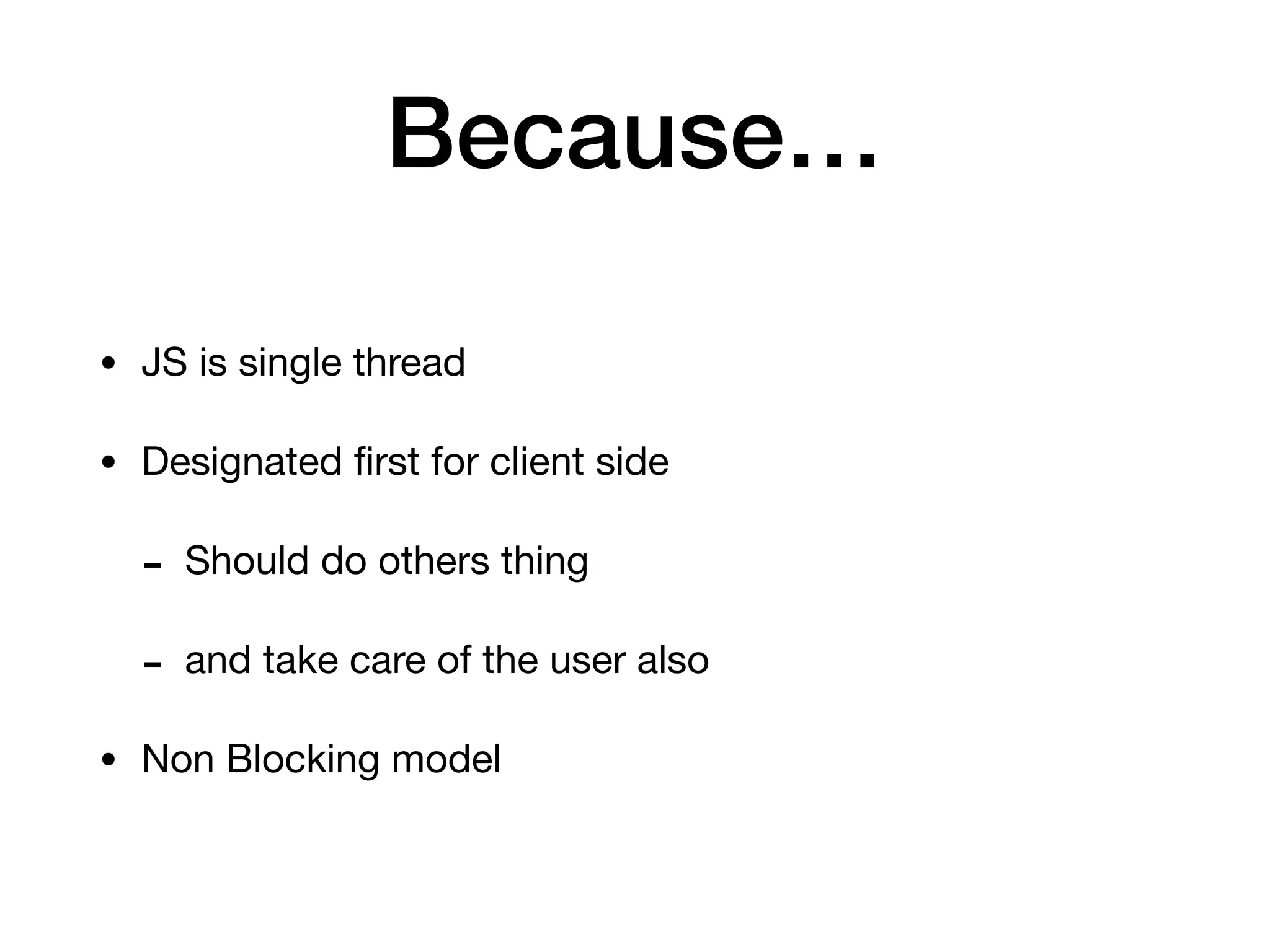 Because…

• JS is single thread

• Designated first for client side

- Should do others thing

- and take care of the user also

• Non Blocking model